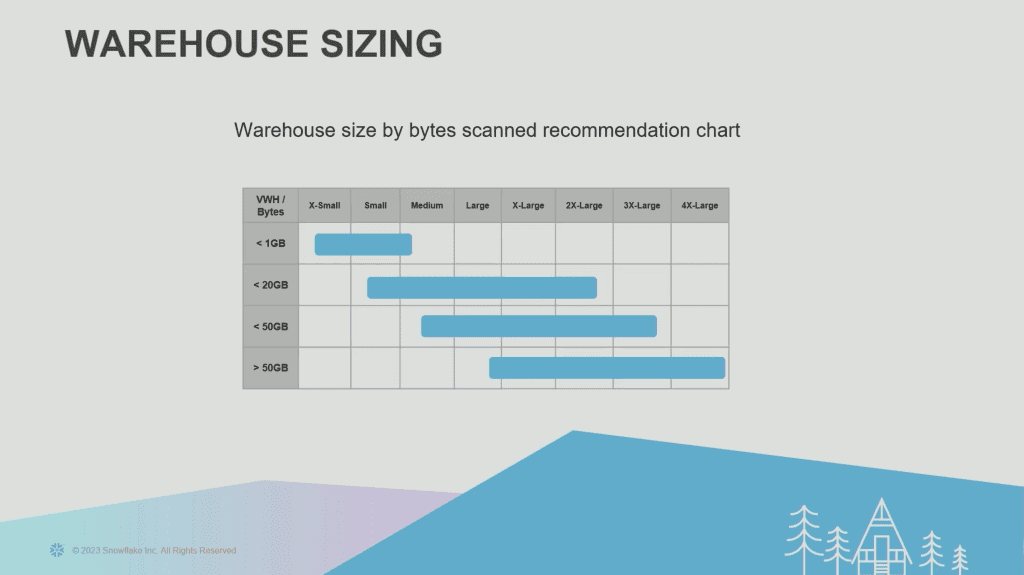 WAREHOUSE SIZING

Warehouse size by bytes scanned recommendation chart

| VWH / Bytes | X-Small | Small | Medium | Large | X-Large | 2X-Large | 3X-Large | 4X-Large |
|---|---|---|---|---|---|---|---|---|
| < 1GB | | | | | | | | |
| < 20GB | | | | | | | | |
| < 50GB | | | | | | | | |
| > 50GB | | | | | | | | |

© 2023 Snowflake Inc. All Rights Reserved